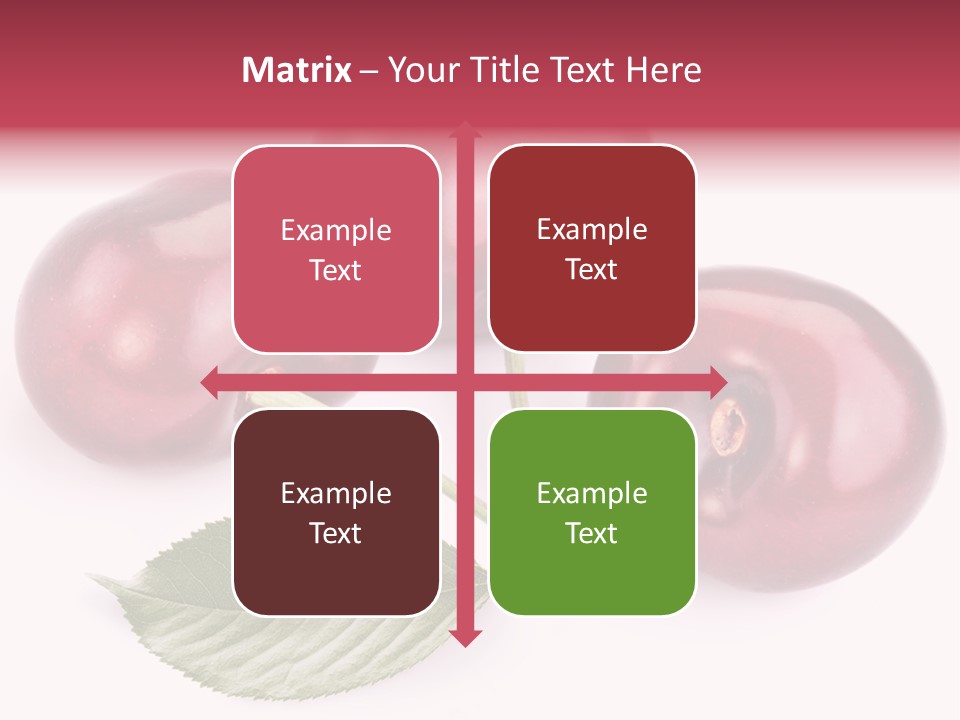 Matrix – Your Title Text Here

Example Text

Example Text

Example Text

Example Text